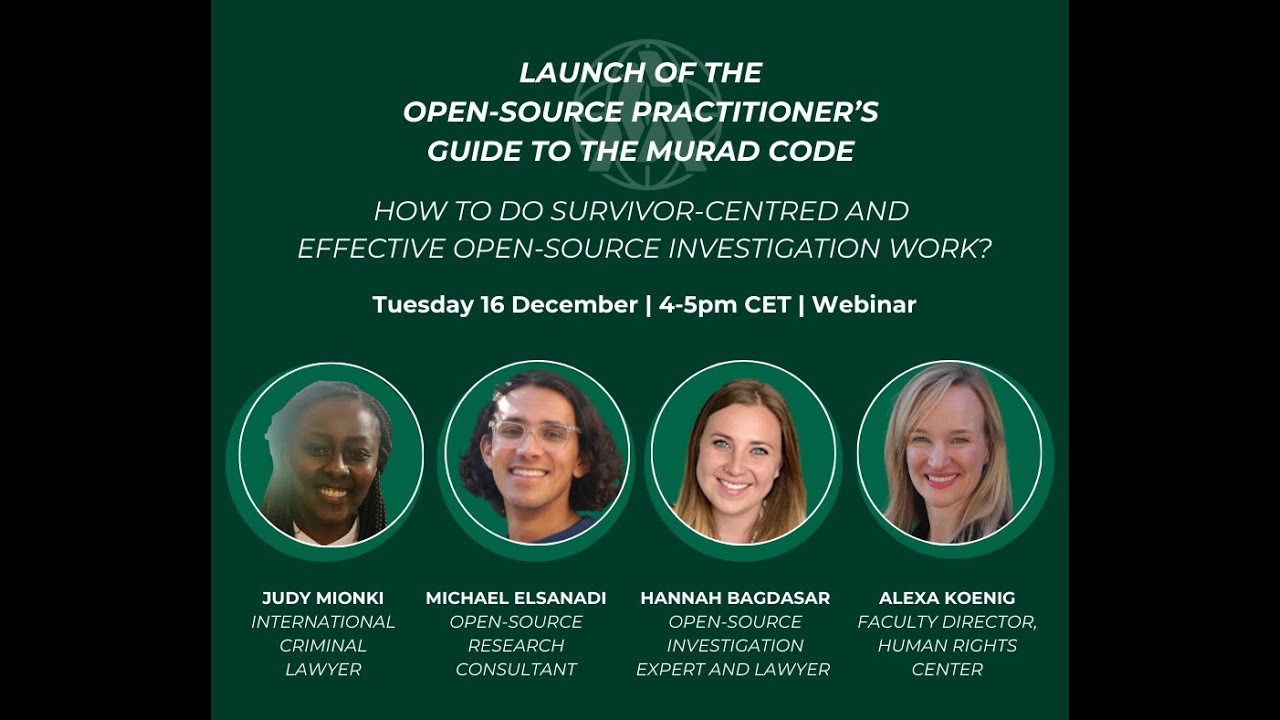 LAUNCH OF THE OPEN-SOURCE PRACTITIONER'S GUIDE TO THE MURAD CODE

HOW TO DO SURVIVOR-CENTRED AND EFFECTIVE OPEN-SOURCE INVESTIGATION WORK?

Tuesday 16 December | 4-5pm CET | Webinar

JUDY MIONKI
INTERNATIONAL CRIMINAL LAWYER

MICHAEL ELSANADI
OPEN-SOURCE RESEARCH CONSULTANT

HANNAH BAGDASAR
OPEN-SOURCE INVESTIGATION EXPERT AND LAWYER

ALEXA KOENIG
FACULTY DIRECTOR, HUMAN RIGHTS CENTER